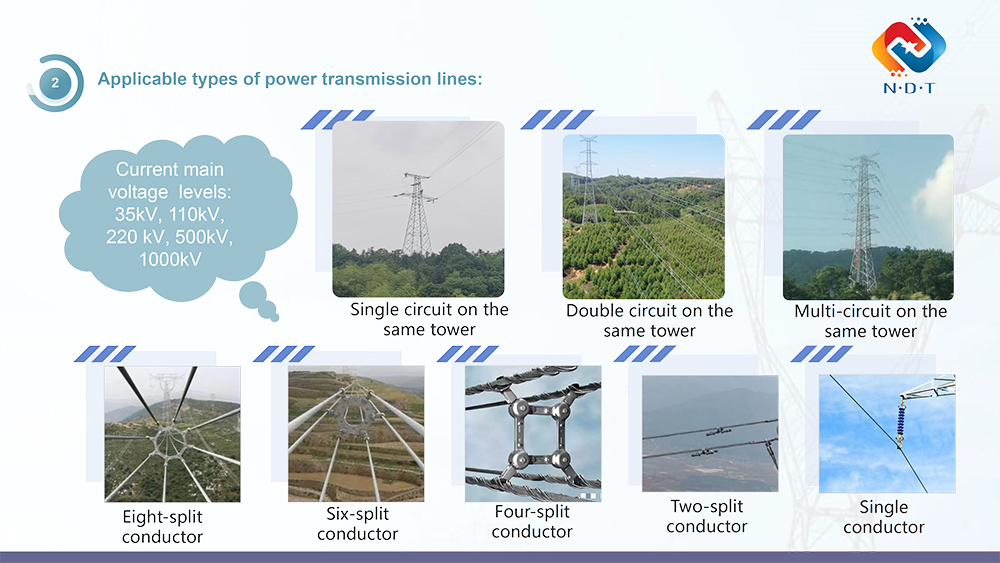 2

Applicable types of power transmission lines:

N·D·T

Current main voltage levels: 35kV, 110kV, 220 kV, 500kV, 1000kV

Single circuit on the same tower

Double circuit on the same tower

Multi-circuit on the same tower

Eight-split conductor

Six-split conductor

Four-split conductor

Two-split conductor

Single conductor